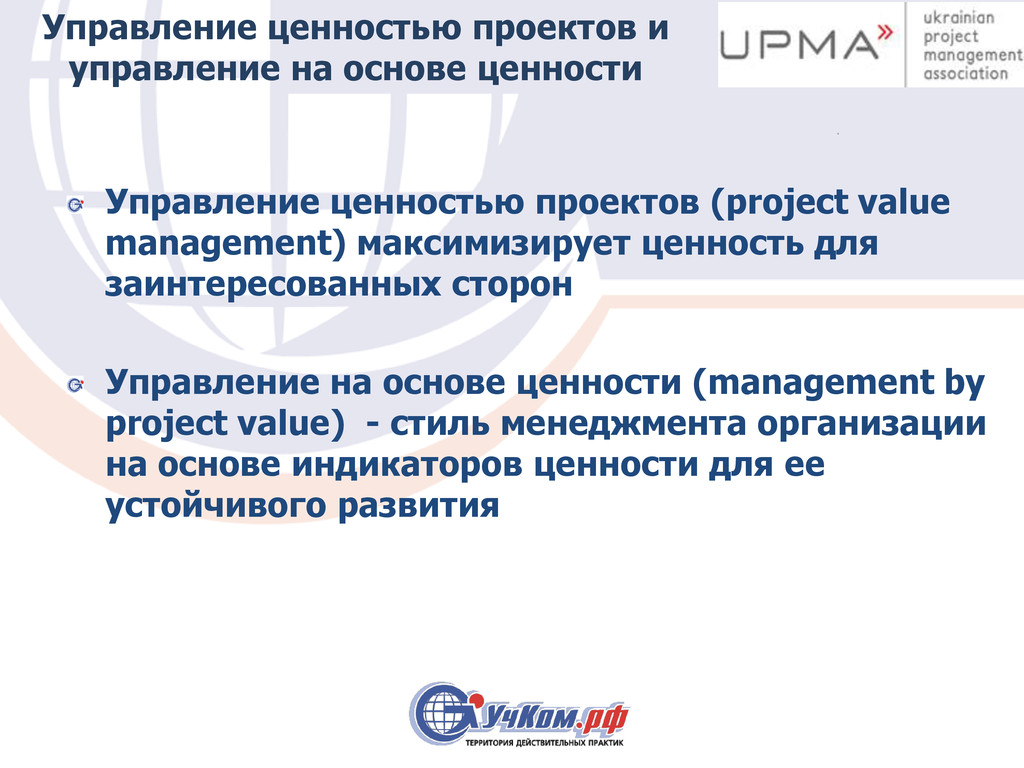 Управление ценностью проектов и управление на основе ценности

UPMA» ukrainian project management association

Управление ценностью проектов (project value management) максимизирует ценность для заинтересованных сторон

Управление на основе ценности (management by project value) - стиль менеджмента организации на основе индикаторов ценности для ее устойчивого развития

УчКом.рф
ТЕРРИТОРИЯ ДЕЙСТВИТЕЛЬНЫХ ПРАКТИК